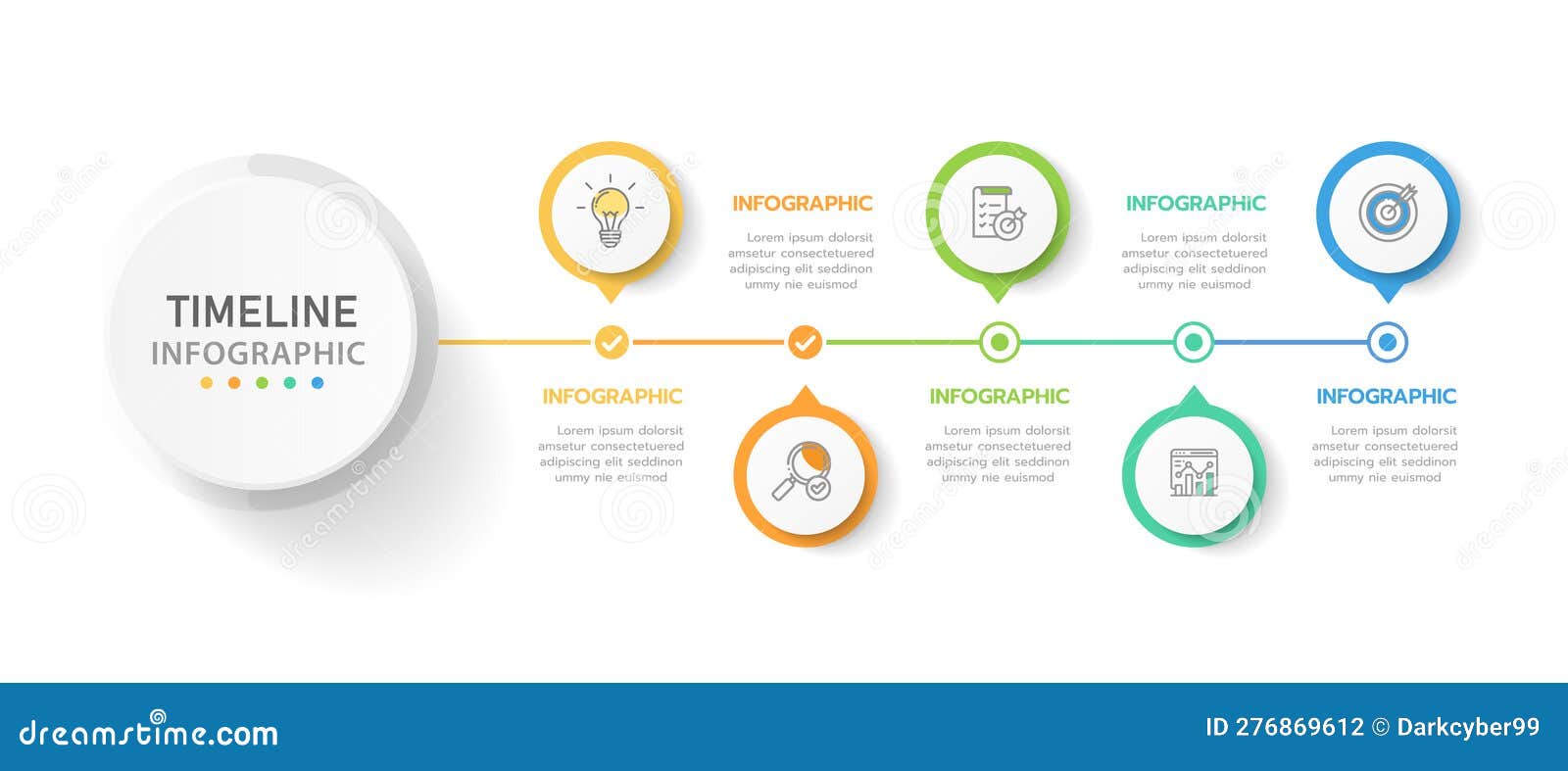 TIMELINE
INFOGRAPHIC

INFOGRAPHIC
Lorem ipsum dolorsit amsetur consectetuered adipiscing elit seddinon ummy nie euismod

INFOGRAPHIC
Lorem ipsum dolorsit amsetur consectetuered adipiscing elit seddinon ummy nie euismod

INFOGRAPHIC
Lorem ipsum dolorsit amsetur consectetuered adipiscing elit seddinon ummy nie euismod

INFOGRAPHIC
Lorem ipsum dolorsit amsetur consectetuered adipiscing elit seddinon ummy nie euismod

INFOGRAPHIC
Lorem ipsum dolorsit amsetur consectetuered adipiscing elit seddinon ummy nie euismod

dreamstime.com
ID 276869612 © Darkcyber99